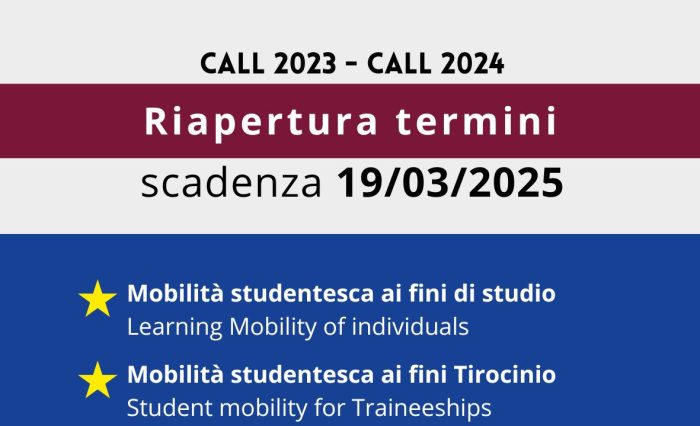 CALL 2023 - CALL 2024

Riapertura termini

scadenza 19/03/2025

Mobilità studentesca ai fini di studio
Learning Mobility of individuals

Mobilità studentesca ai fini Tirocinio
Student mobility for Traineeships